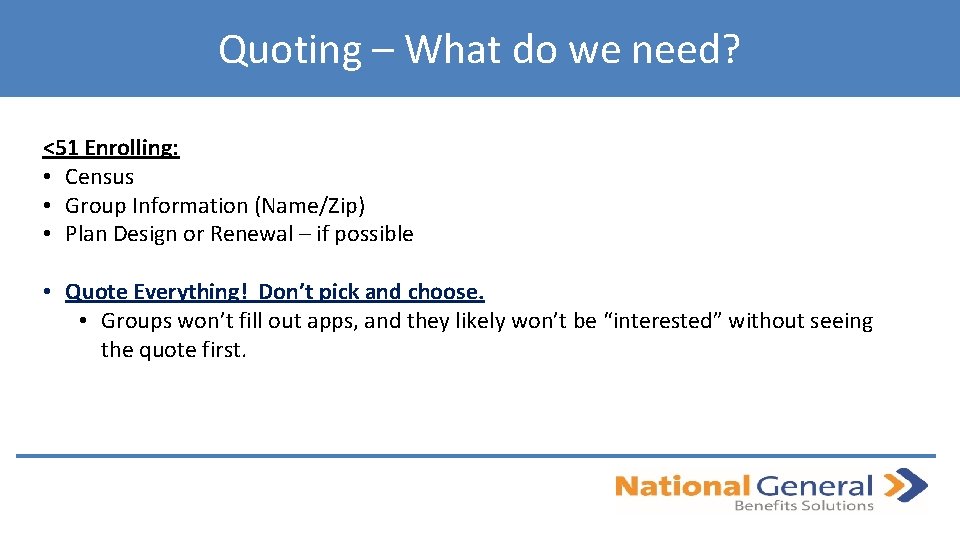 Quoting – What do we need?

<51 Enrolling:
• Census
• Group Information (Name/Zip)
• Plan Design or Renewal – if possible

• Quote Everything! Don't pick and choose.
• Groups won't fill out apps, and they likely won't be "interested" without seeing the quote first.

National General
Benefits Solutions